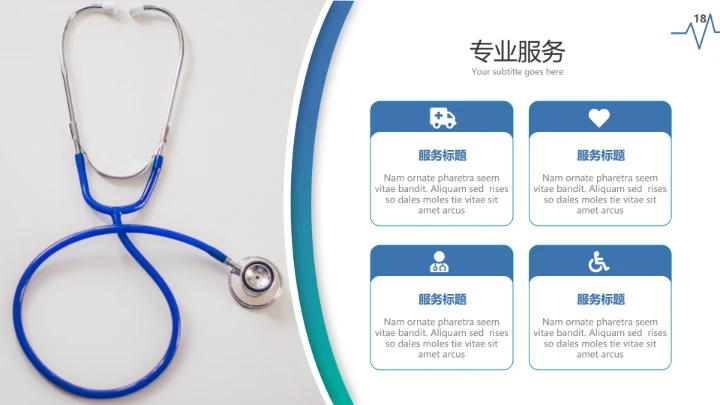 18

专业服务
Your subtitle goes here

服务标题
Nam ornate pharetra seem vitae bandit. Aliquam sed rises so dales moles tie vitae sit amet arcus

服务标题
Nam ornate pharetra seem vitae bandit. Aliquam sed rises so dales moles tie vitae sit amet arcus

服务标题
Nam ornate pharetra seem vitae bandit. Aliquam sed rises so dales moles tie vitae sit amet arcus

服务标题
Nam ornate pharetra seem vitae bandit. Aliquam sed rises so dales moles tie vitae sit amet arcus